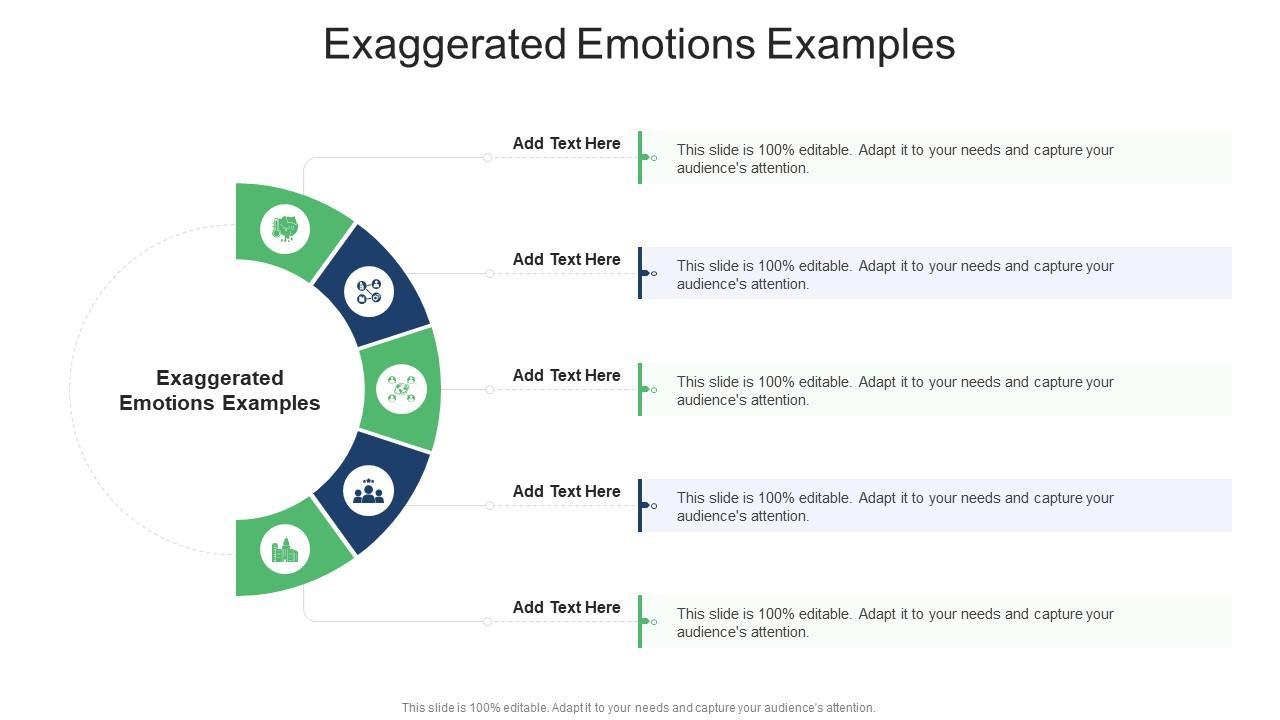 Exaggerated Emotions Examples

Exaggerated Emotions Examples

Add Text Here

This slide is 100% editable. Adapt it to your needs and capture your audience's attention.

Add Text Here

This slide is 100% editable. Adapt it to your needs and capture your audience's attention.

Add Text Here

This slide is 100% editable. Adapt it to your needs and capture your audience's attention.

Add Text Here

This slide is 100% editable. Adapt it to your needs and capture your audience's attention.

Add Text Here

This slide is 100% editable. Adapt it to your needs and capture your audience's attention.

This slide is 100% editable. Adapt it to your needs and capture your audience's attention.